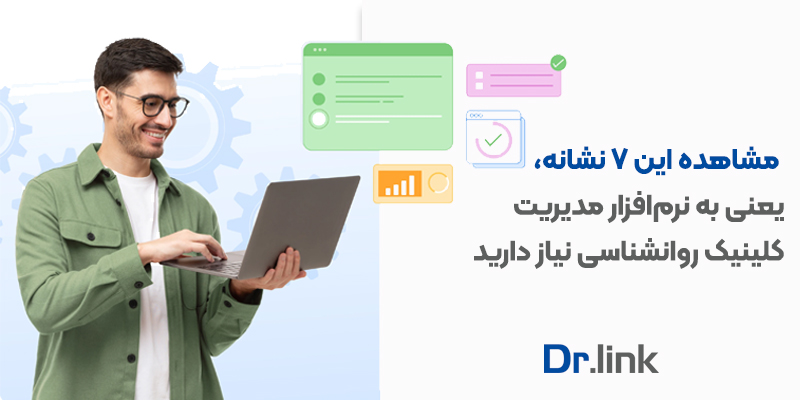 مشاهده این ۷ نشانه،
یعنی به نرم‌افزار مدیریت
کلینیک روانشناسی نیاز دارید

Dr.link